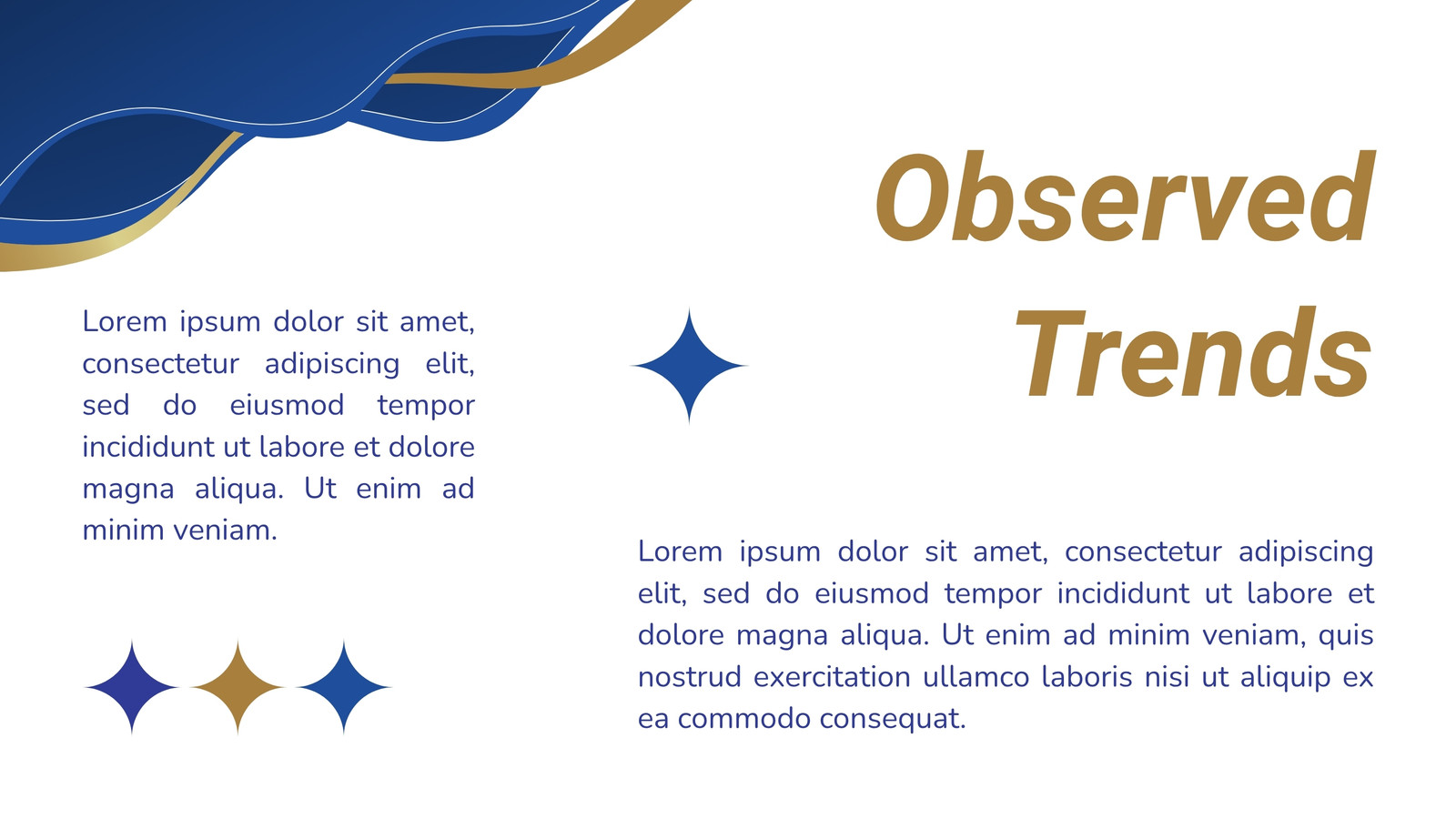 Observed Trends

Lorem ipsum dolor sit amet, consectetur adipiscing elit, sed do eiusmod tempor incididunt ut labore et dolore magna aliqua. Ut enim ad minim veniam.

Lorem ipsum dolor sit amet, consectetur adipiscing elit, sed do eiusmod tempor incididunt ut labore et dolore magna aliqua. Ut enim ad minim veniam, quis nostrud exercitation ullamco laboris nisi ut aliquip ex ea commodo consequat.